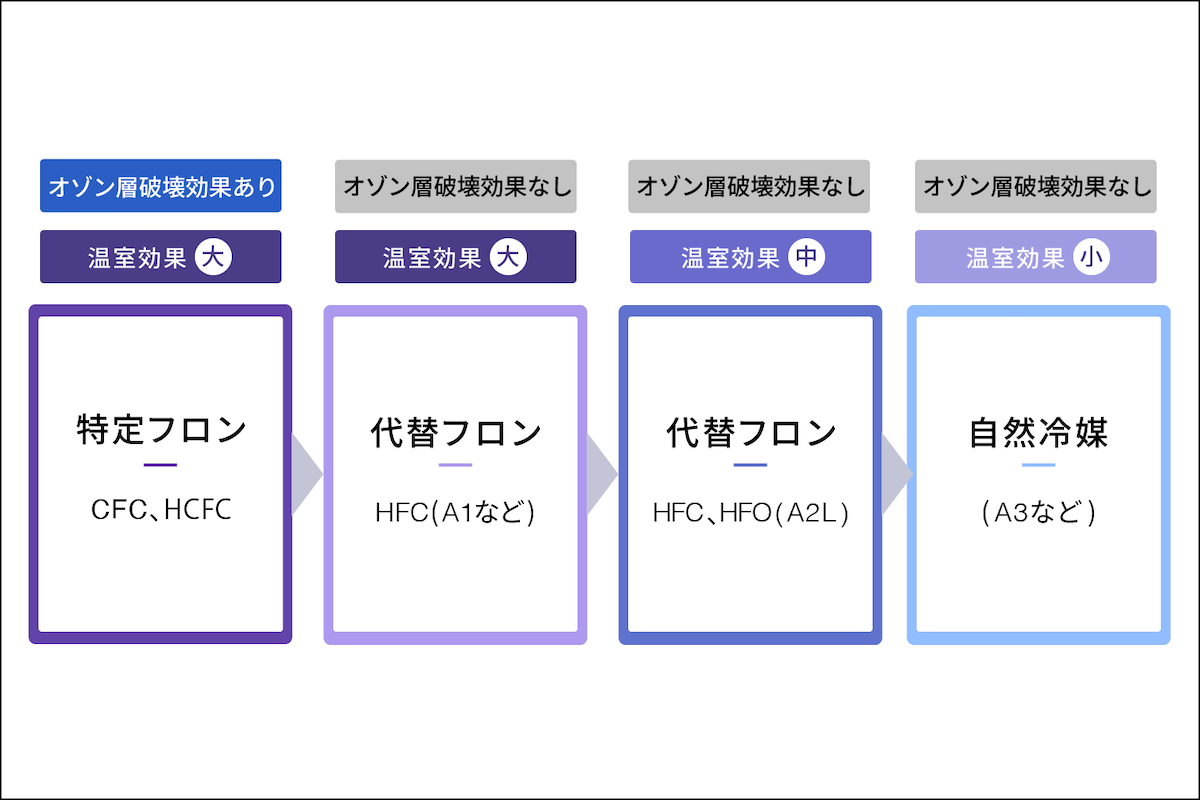 オゾン層破壊効果あり

温室効果 大

特定フロン

CFC、HCFC

オゾン層破壊効果なし

温室効果 大

代替フロン

HFC(A1など)

オゾン層破壊効果なし

温室効果 中

代替フロン

HFC、HFO(A2L)

オゾン層破壊効果なし

温室効果 小

自然冷媒

(A3など)